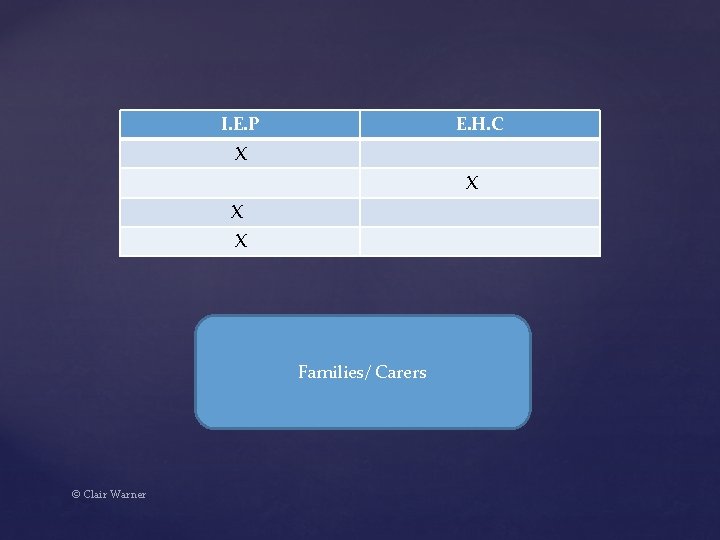 | I.E.P | E.H.C |
|---|---|
| X | |
| | X |
| X | |
| X | |

Families/ Carers

© Clair Warner